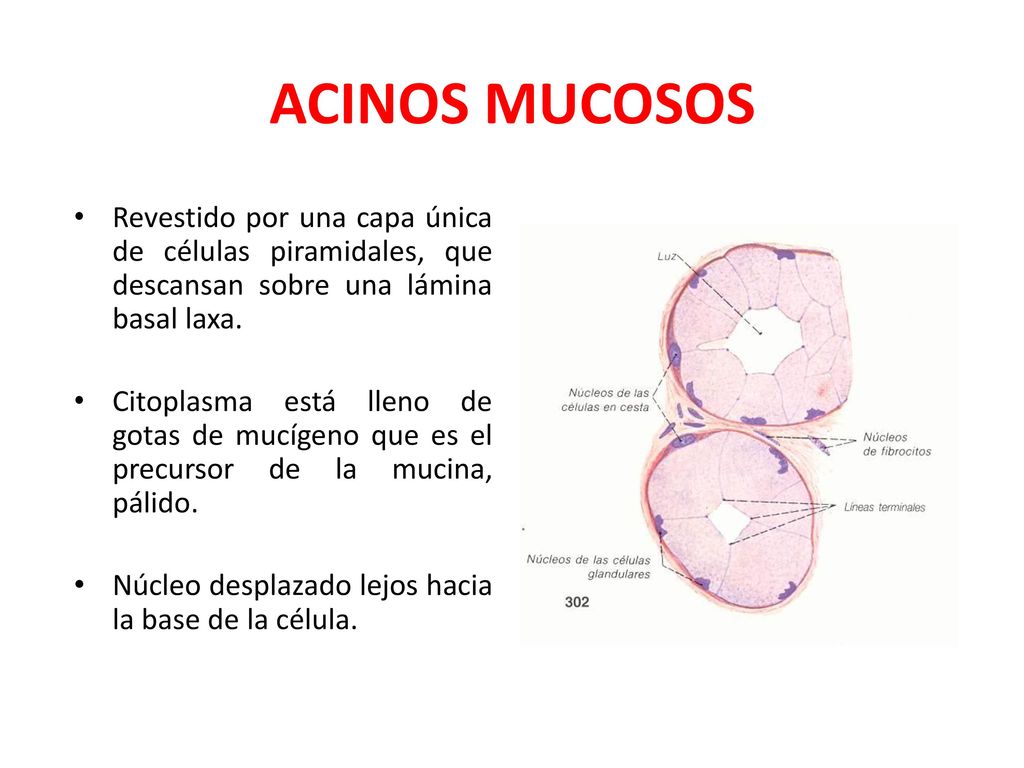 ACINOS MUCOSOS

• Revestido por una capa única de células piramidales, que descansan sobre una lámina basal laxa.

• Citoplasma está lleno de gotas de mucígeno que es el precursor de la mucina, pálido.

• Núcleo desplazado lejos hacia la base de la célula.

Luz

Núcleos de las células en cesta

Núcleos de fibrocitos

Líneas terminales

Núcleos de las células glandulares

302